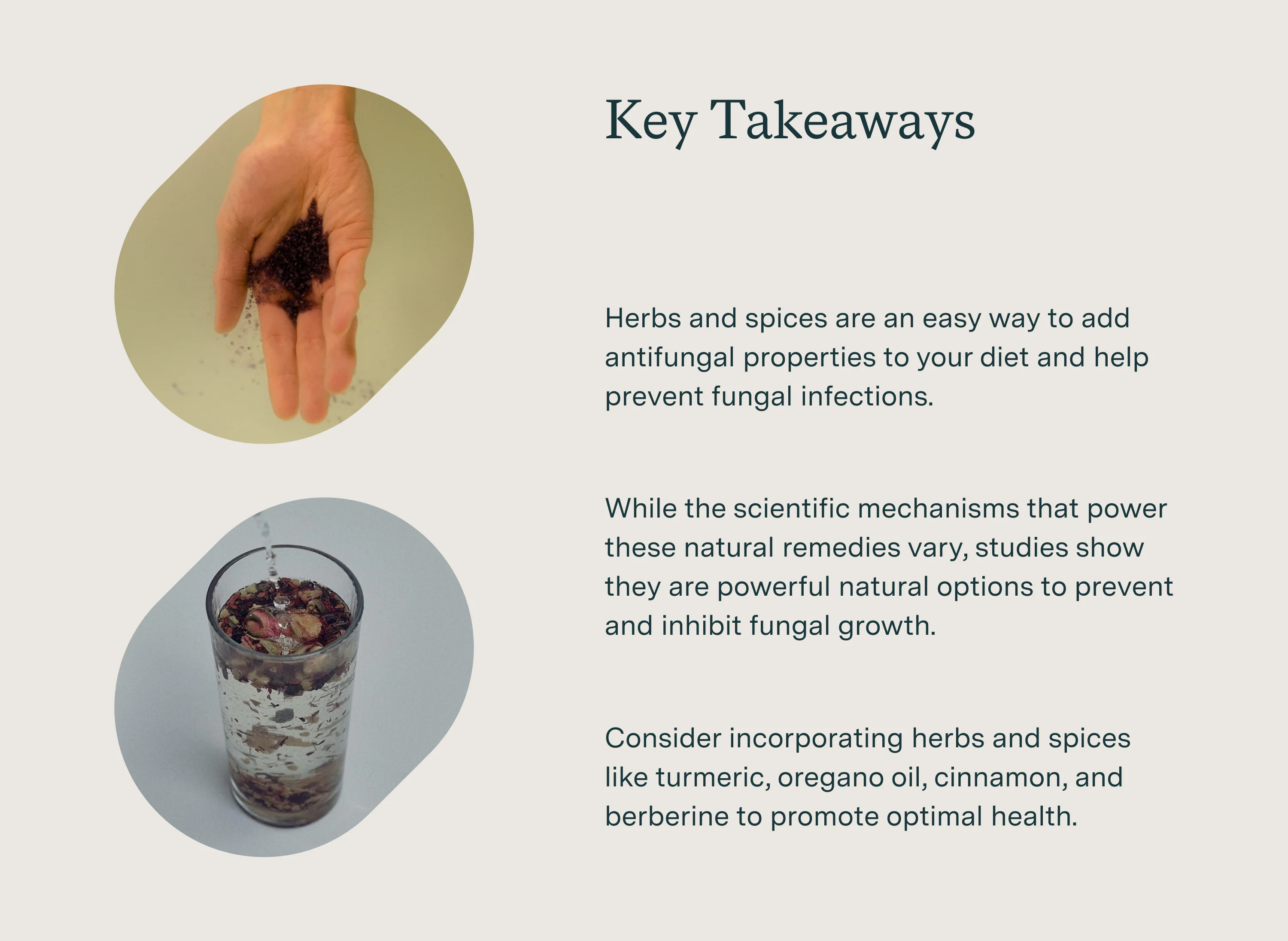 Key Takeaways

Herbs and spices are an easy way to add antifungal properties to your diet and help prevent fungal infections.

While the scientific mechanisms that power these natural remedies vary, studies show they are powerful natural options to prevent and inhibit fungal growth.

Consider incorporating herbs and spices like turmeric, oregano oil, cinnamon, and berberine to promote optimal health.